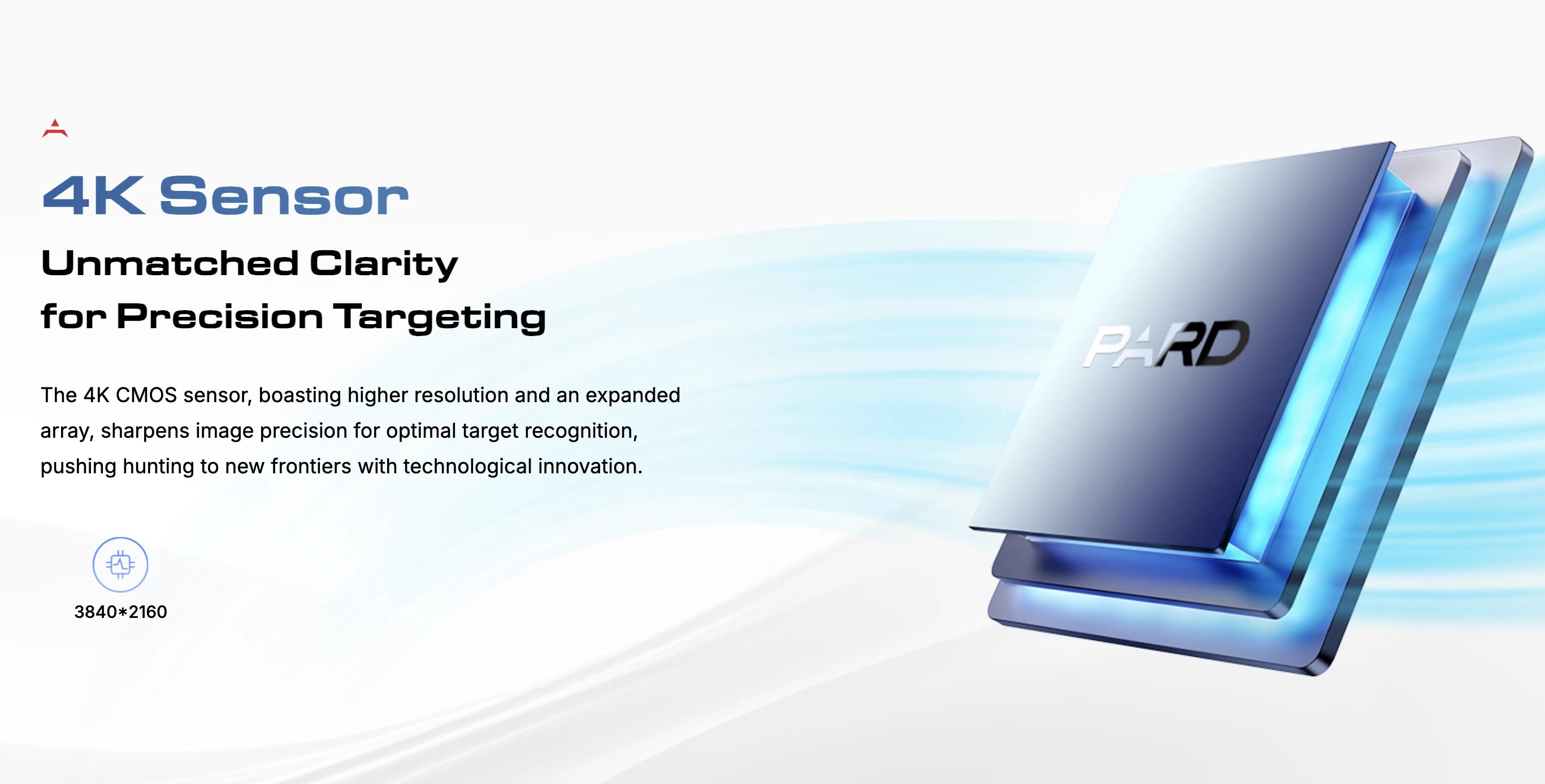 4K Sensor

Unmatched Clarity for Precision Targeting

The 4K CMOS sensor, boasting higher resolution and an expanded array, sharpens image precision for optimal target recognition, pushing hunting to new frontiers with technological innovation.

3840*2160

PARD